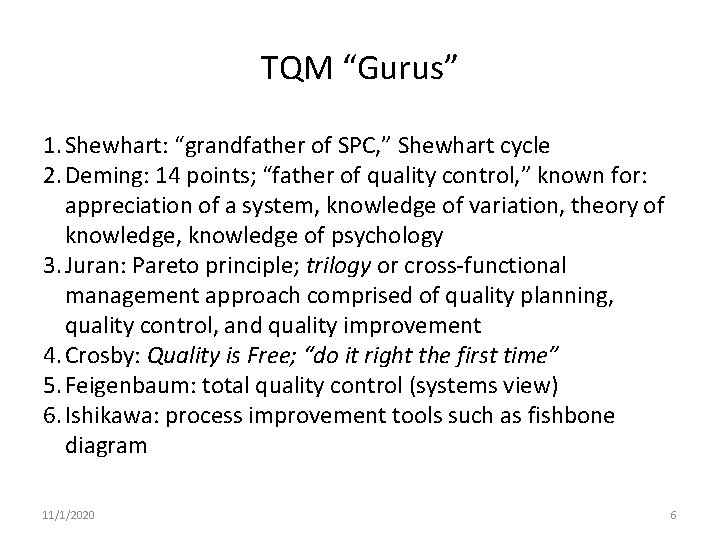 TQM “Gurus”

1. Shewhart: “grandfather of SPC,” Shewhart cycle
2. Deming: 14 points; “father of quality control,” known for: appreciation of a system, knowledge of variation, theory of knowledge, knowledge of psychology
3. Juran: Pareto principle; trilogy or cross-functional management approach comprised of quality planning, quality control, and quality improvement
4. Crosby: Quality is Free; “do it right the first time”
5. Feigenbaum: total quality control (systems view)
6. Ishikawa: process improvement tools such as fishbone diagram

11/1/2020

6